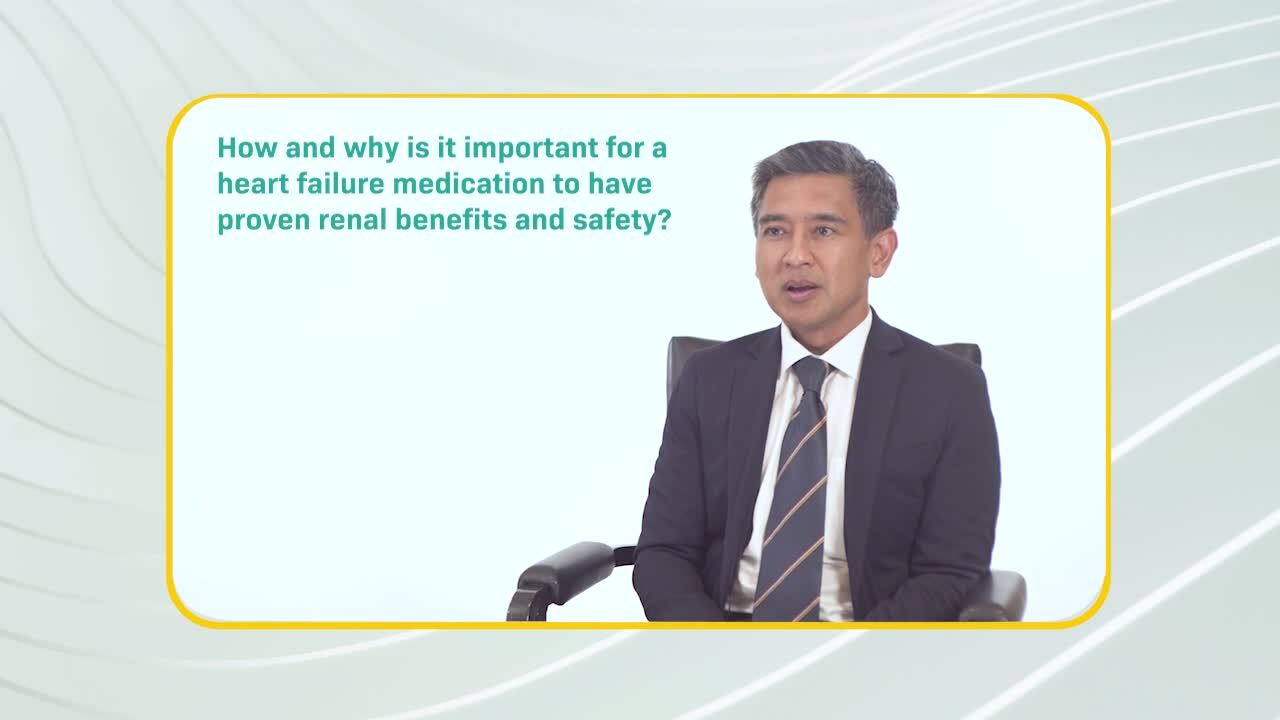 How and why is it important for a heart failure medication to have proven renal benefits and safety?